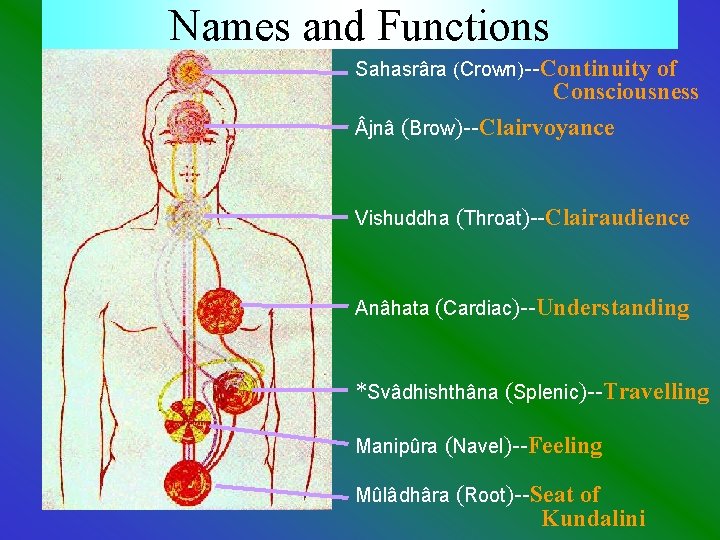 Names and Functions

Sahasrâra (Crown)--Continuity of Consciousness

Âjnâ (Brow)--Clairvoyance

Vishuddha (Throat)--Clairaudience

Anâhata (Cardiac)--Understanding

*Svâdhishthâna (Splenic)--Travelling

Manipûra (Navel)--Feeling

Mûlâdhâra (Root)--Seat of Kundalini